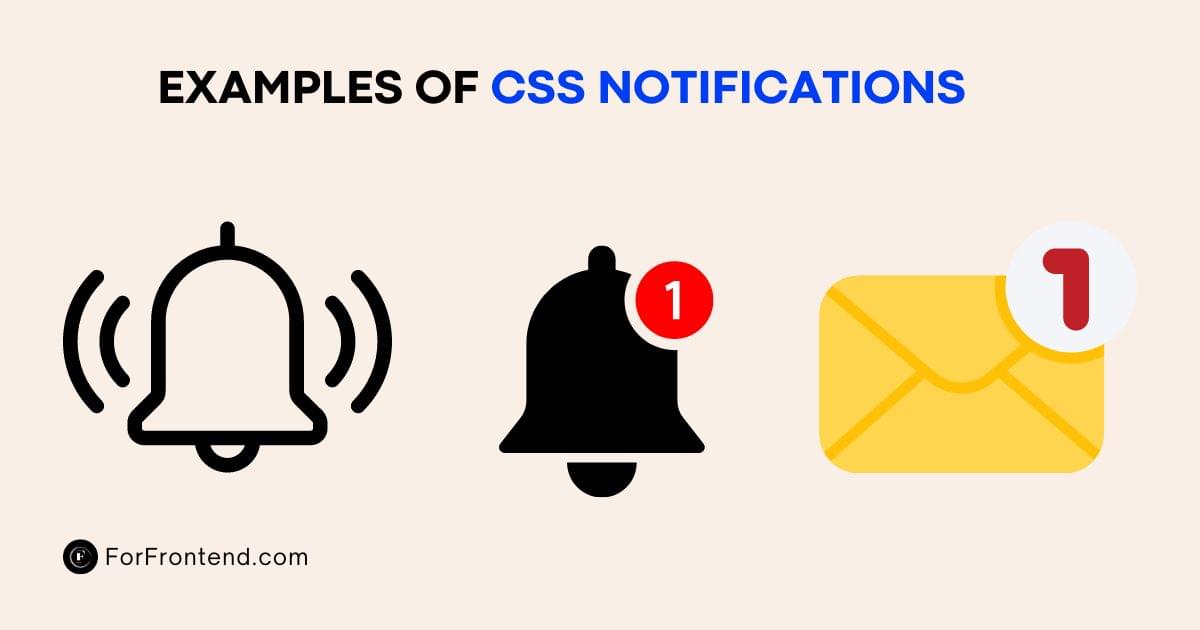 EXAMPLES OF CSS NOTIFICATIONS

1

1

ForFrontend.com